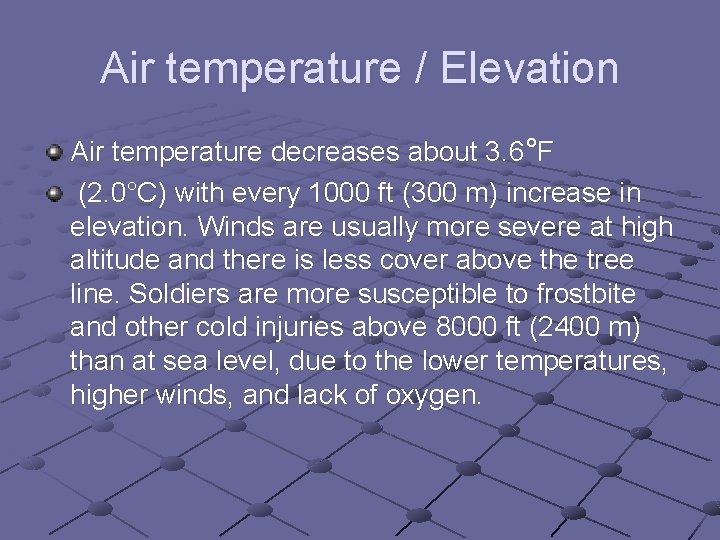 Air temperature / Elevation

Air temperature decreases about 3.6°F

(2.0°C) with every 1000 ft (300 m) increase in elevation. Winds are usually more severe at high altitude and there is less cover above the tree line. Soldiers are more susceptible to frostbite and other cold injuries above 8000 ft (2400 m) than at sea level, due to the lower temperatures, higher winds, and lack of oxygen.